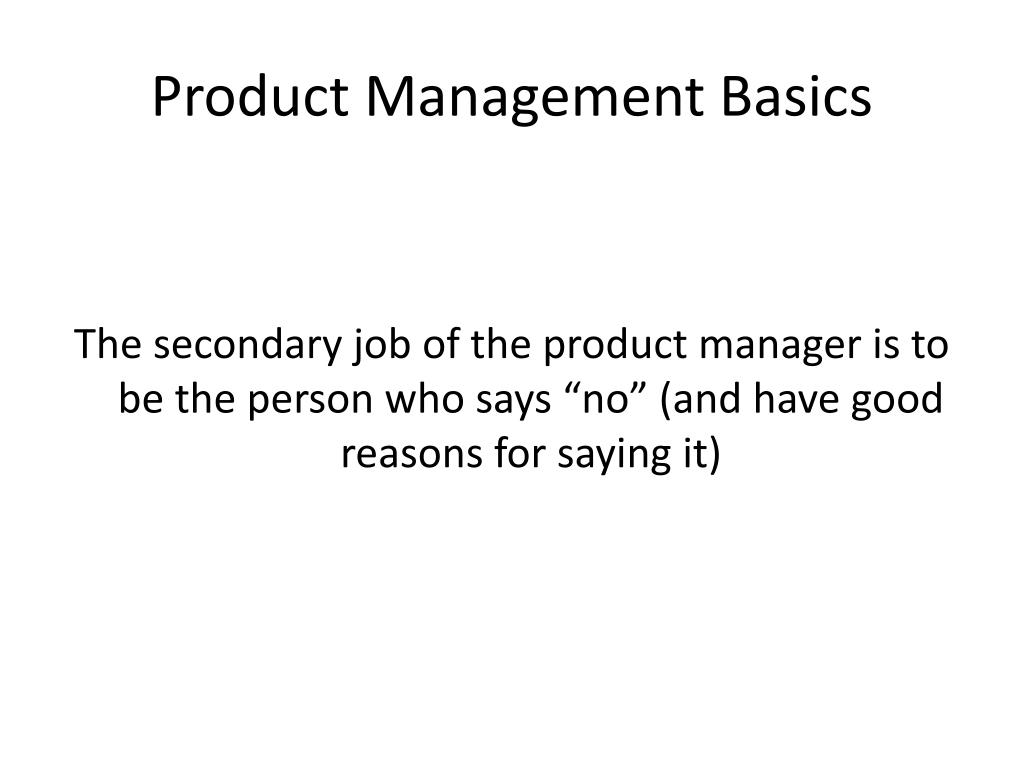 Product Management Basics

The secondary job of the product manager is to be the person who says “no” (and have good reasons for saying it)